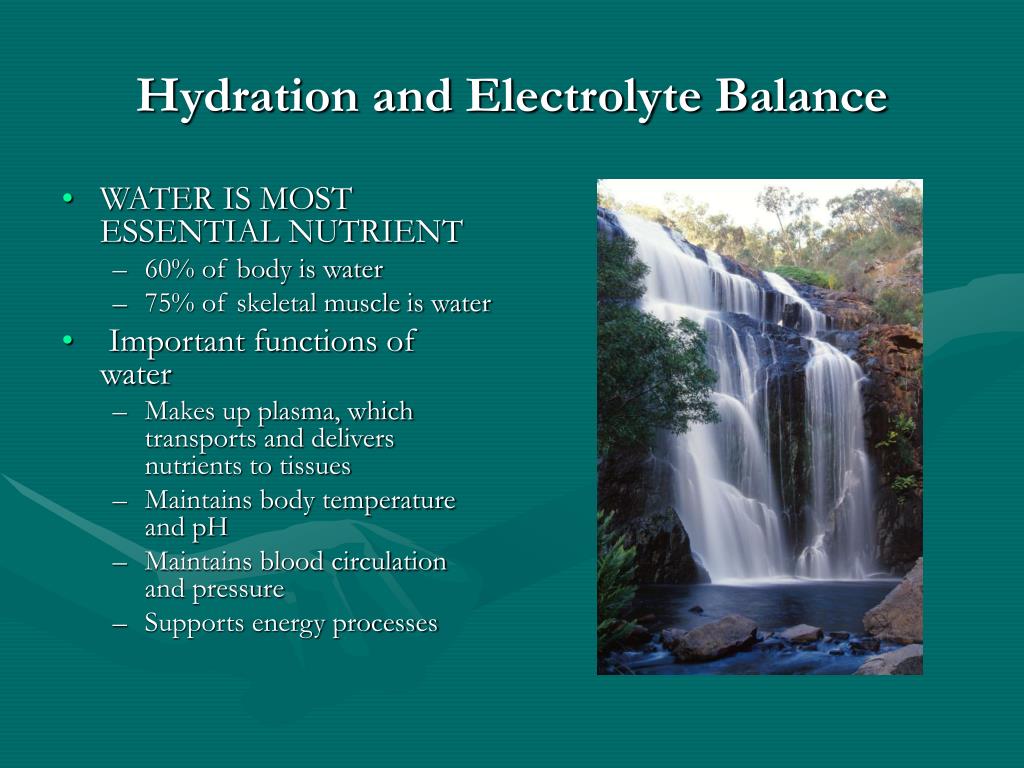 Hydration and Electrolyte Balance

• WATER IS MOST ESSENTIAL NUTRIENT
 – 60% of body is water
 – 75% of skeletal muscle is water
• Important functions of water
 – Makes up plasma, which transports and delivers nutrients to tissues
 – Maintains body temperature and pH
 – Maintains blood circulation and pressure
 – Supports energy processes